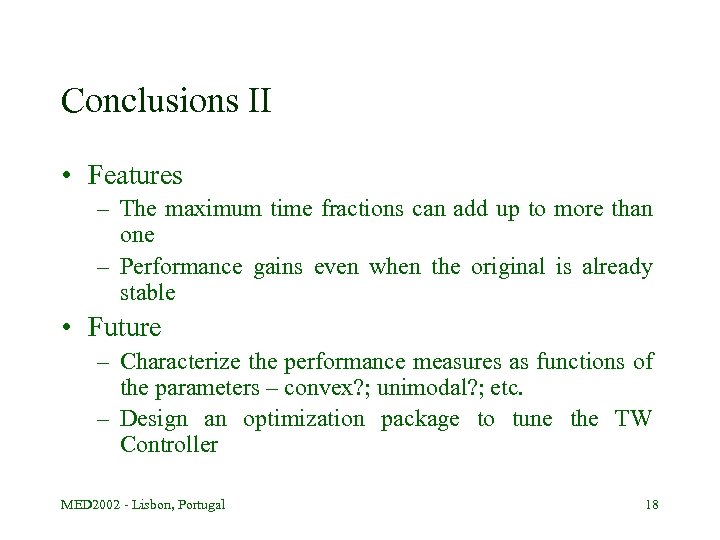 Conclusions II

• Features
– The maximum time fractions can add up to more than one
– Performance gains even when the original is already stable

• Future
– Characterize the performance measures as functions of the parameters – convex?; unimodal?; etc.
– Design an optimization package to tune the TW Controller

MED2002 - Lisbon, Portugal

18